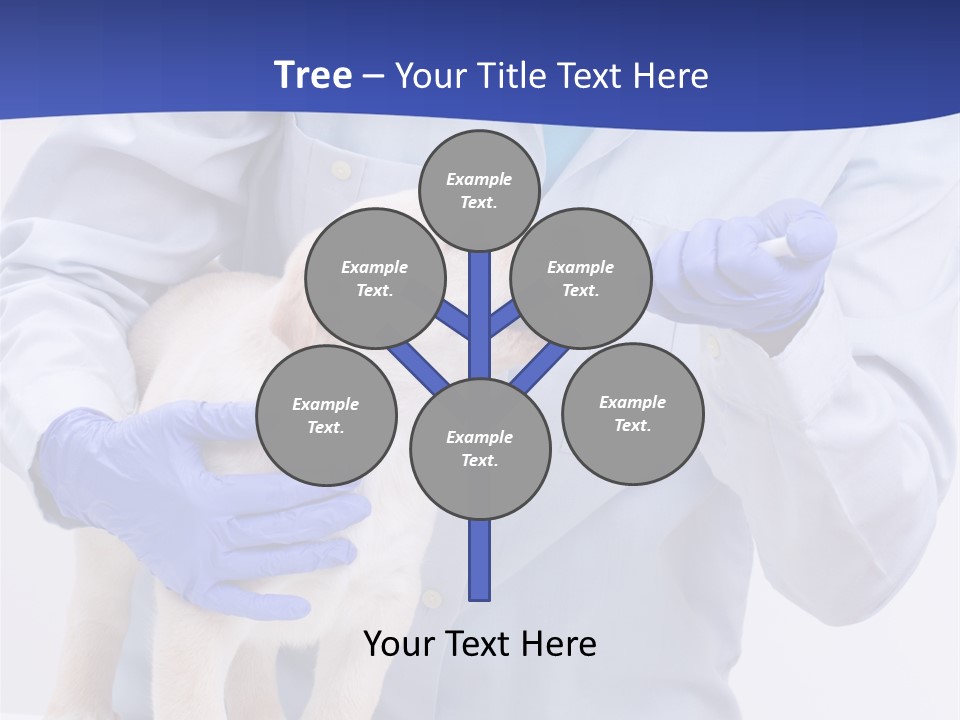 Tree – Your Title Text Here

Example Text.

Example Text.

Example Text.

Example Text.

Example Text.

Example Text.

Your Text Here